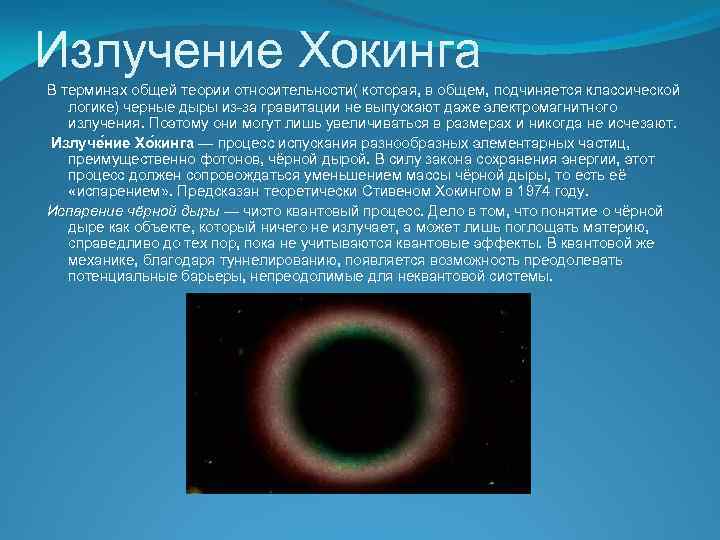 Излучение Хокинга

В терминах общей теории относительности( которая, в общем, подчиняется классической логике) черные дыры из-за гравитации не выпускают даже электромагнитного излучения. Поэтому они могут лишь увеличиваться в размерах и никогда не исчезают.

Излуче́ние Хо́кинга — процесс испускания разнообразных элементарных частиц, преимущественно фотонов, чёрной дырой. В силу закона сохранения энергии, этот процесс должен сопровождаться уменьшением массы чёрной дыры, то есть её «испарением». Предсказан теоретически Стивеном Хокингом в 1974 году.

Испарение чёрной дыры — чисто квантовый процесс. Дело в том, что понятие о чёрной дыре как объекте, который ничего не излучает, а может лишь поглощать материю, справедливо до тех пор, пока не учитываются квантовые эффекты. В квантовой же механике, благодаря туннелированию, появляется возможность преодолевать потенциальные барьеры, непреодолимые для неквантовой системы.